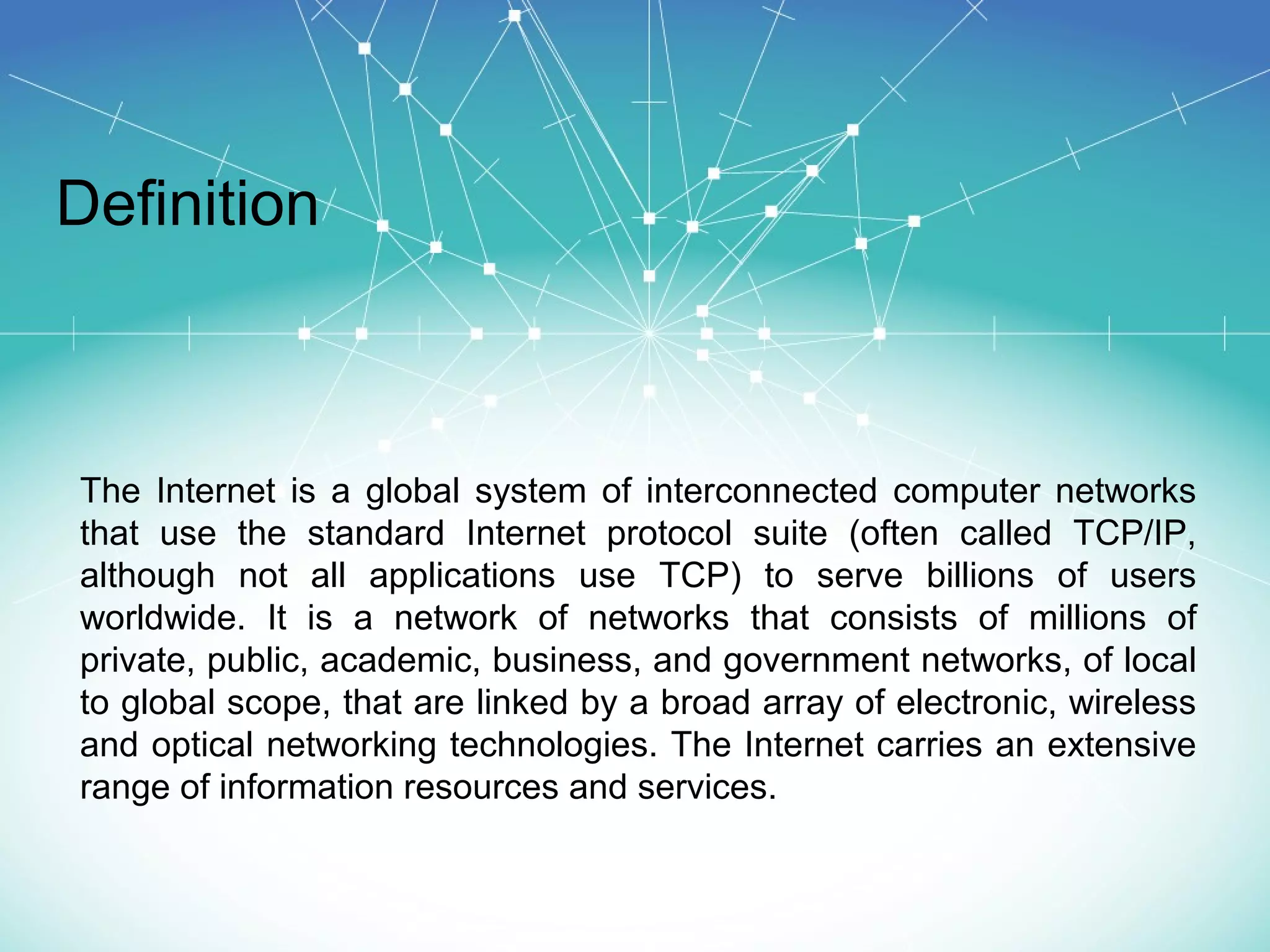 Definition

The Internet is a global system of interconnected computer networks that use the standard Internet protocol suite (often called TCP/IP, although not all applications use TCP) to serve billions of users worldwide. It is a network of networks that consists of millions of private, public, academic, business, and government networks, of local to global scope, that are linked by a broad array of electronic, wireless and optical networking technologies. The Internet carries an extensive range of information resources and services.